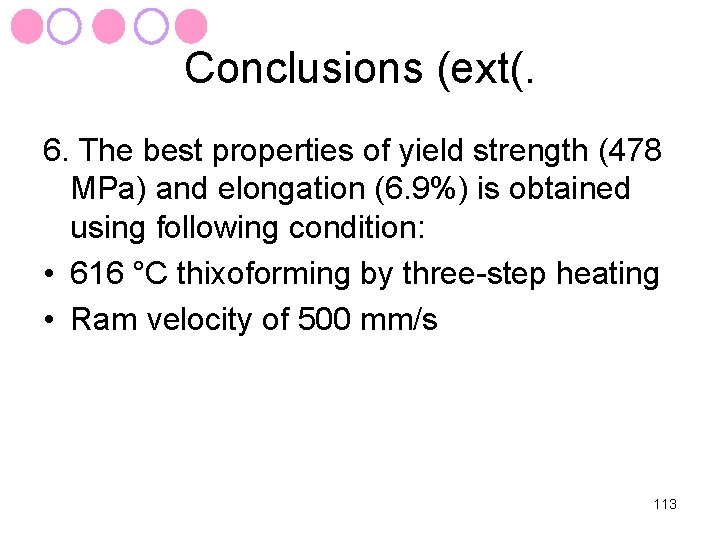 Conclusions (ext(.

6. The best properties of yield strength (478 MPa) and elongation (6.9%) is obtained using following condition:

• 616 °C thixoforming by three-step heating
• Ram velocity of 500 mm/s

113